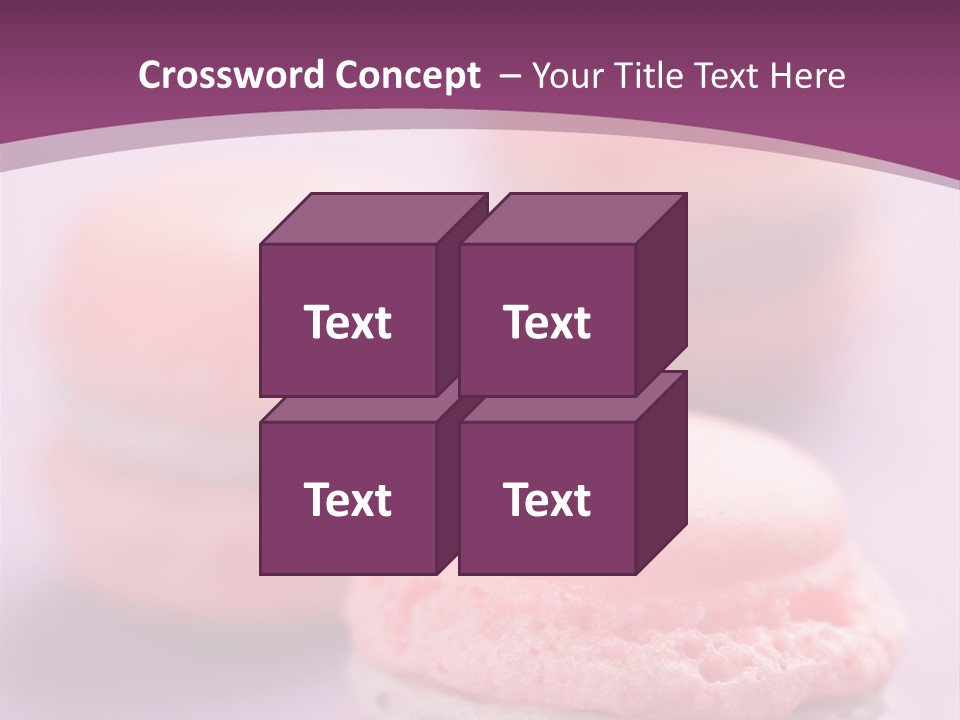 Crossword Concept – Your Title Text Here

Text

Text

Text

Text